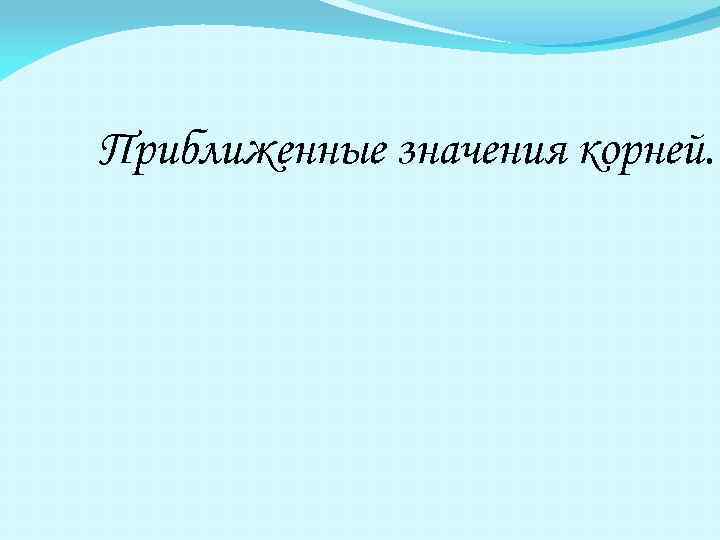 Приближенные значения корней.